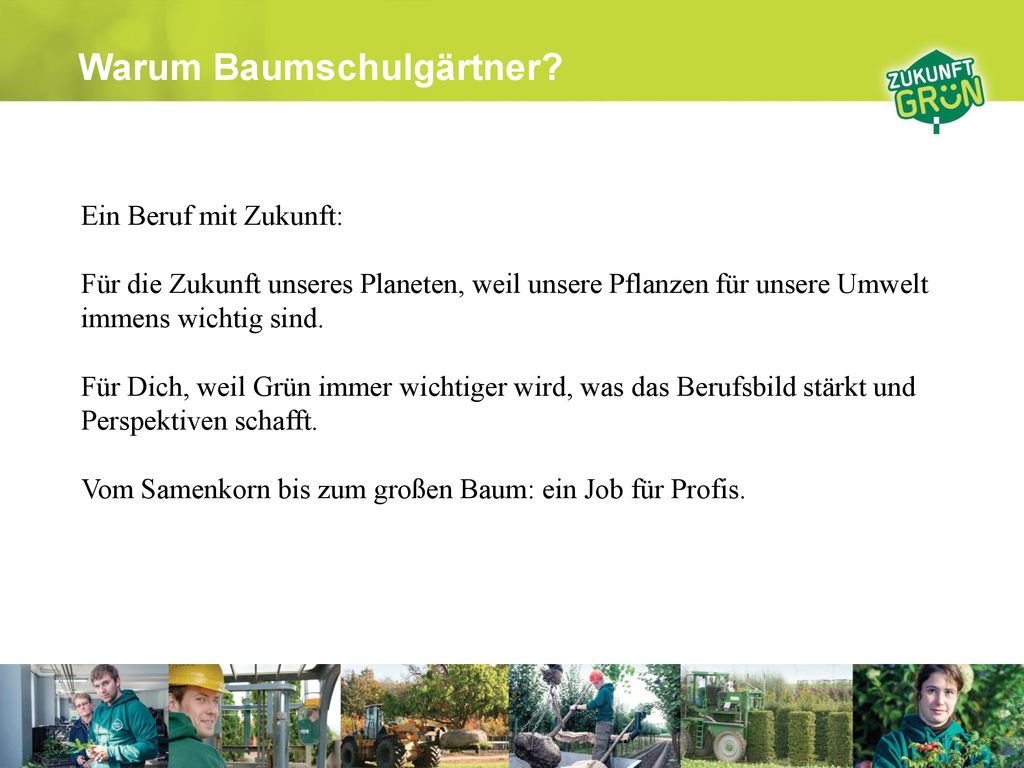 Warum Baumschulgärtner?

ZUKUNFT GRÜN

Ein Beruf mit Zukunft:

Für die Zukunft unseres Planeten, weil unsere Pflanzen für unsere Umwelt immens wichtig sind.

Für Dich, weil Grün immer wichtiger wird, was das Berufsbild stärkt und Perspektiven schafft.

Vom Samenkorn bis zum großen Baum: ein Job für Profis.